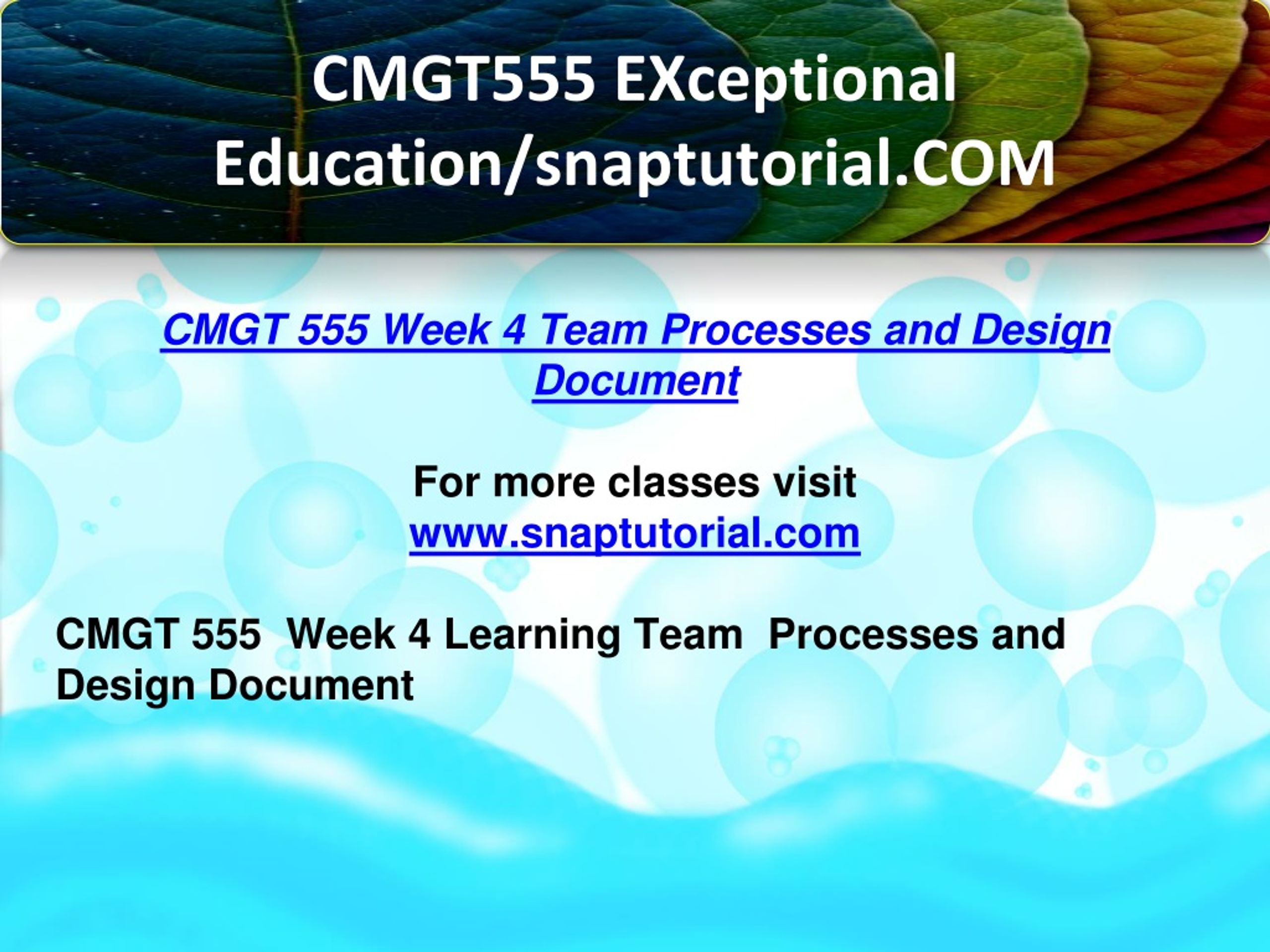 CMGT555 EXceptional Education/snaptutorial.COM

CMGT 555 Week 4 Team Processes and Design Document

For more classes visit
www.snaptutorial.com

CMGT 555  Week 4 Learning Team  Processes and Design Document